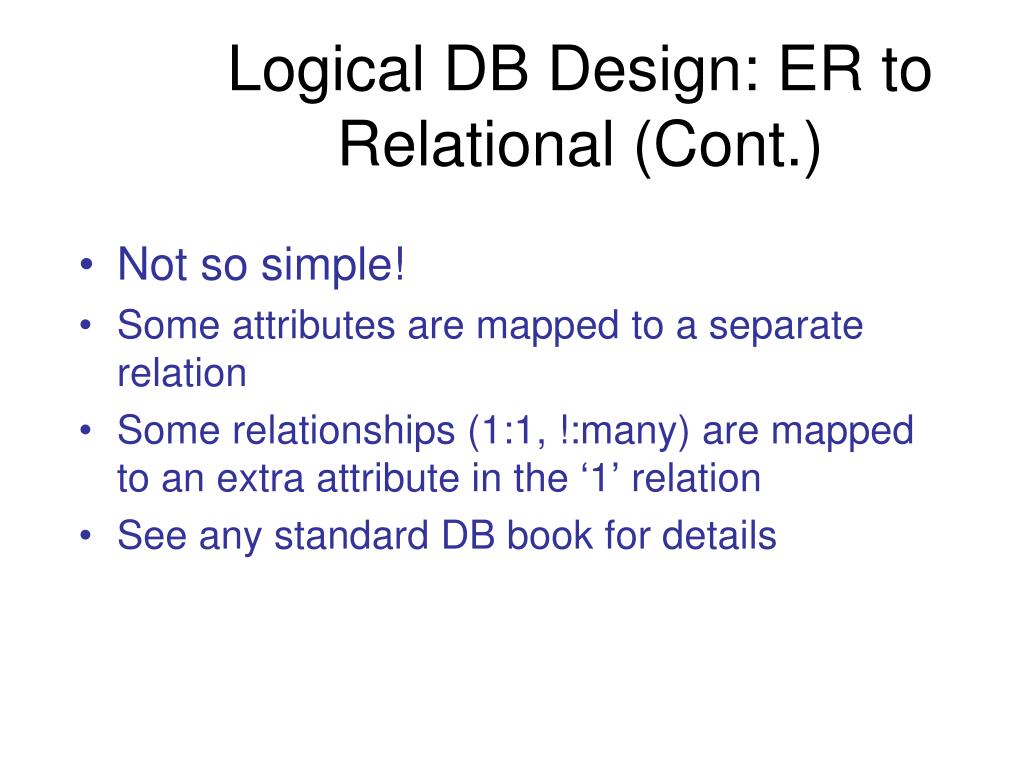 Logical DB Design: ER to Relational (Cont.)

• Not so simple!
• Some attributes are mapped to a separate relation
• Some relationships (1:1, !:many) are mapped to an extra attribute in the ‘1’ relation
• See any standard DB book for details